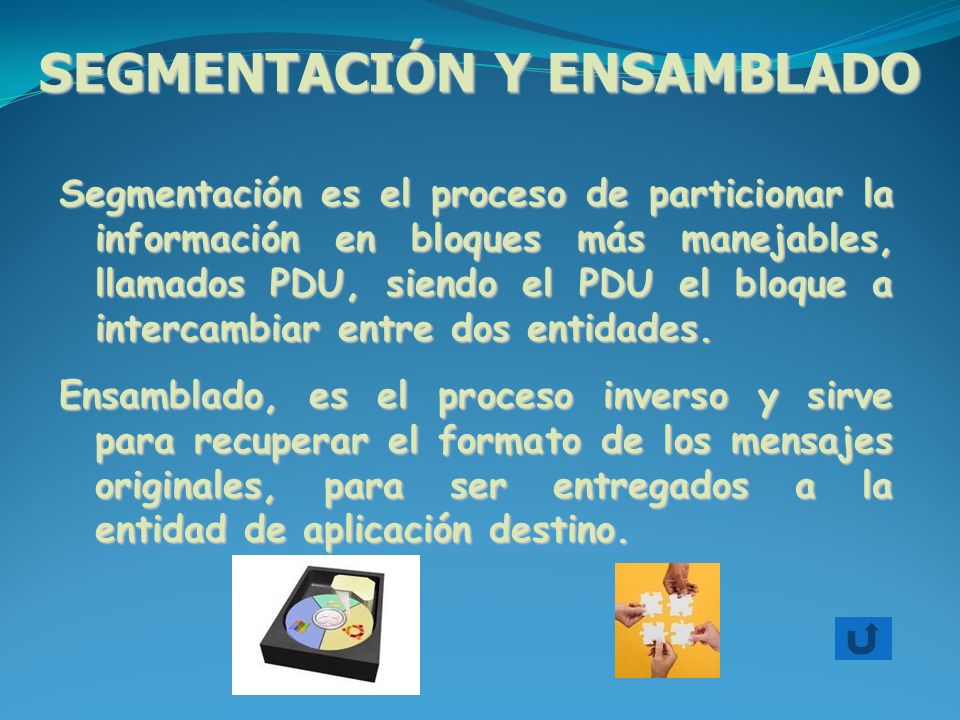 SEGMENTACIÓN Y ENSAMBLADO

Segmentación es el proceso de particionar la información en bloques más manejables, llamados PDU, siendo el PDU el bloque a intercambiar entre dos entidades.

Ensamblado, es el proceso inverso y sirve para recuperar el formato de los mensajes originales, para ser entregados a la entidad de aplicación destino.